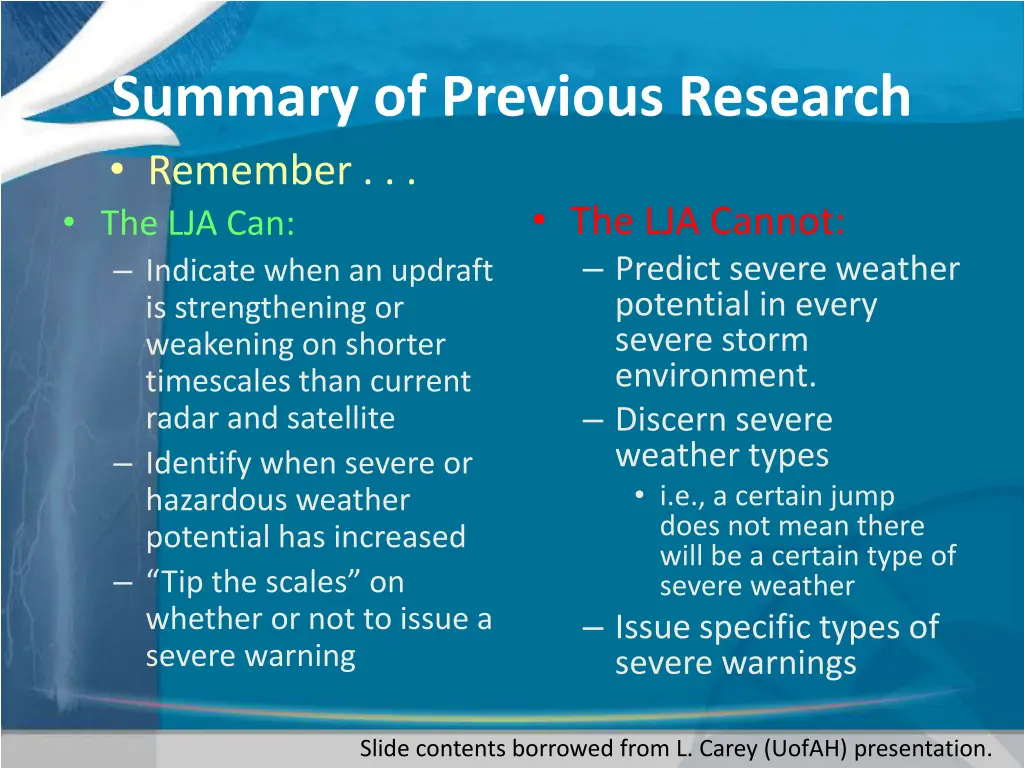 Summary of Previous Research

• Remember . . .

• The LJA Can:
– Indicate when an updraft is strengthening or weakening on shorter timescales than current radar and satellite
– Identify when severe or hazardous weather potential has increased
– “Tip the scales” on whether or not to issue a severe warning

• The LJA Cannot:
– Predict severe weather potential in every severe storm environment.
– Discern severe weather types
• i.e., a certain jump does not mean there will be a certain type of severe weather
– Issue specific types of severe warnings

Slide contents borrowed from L. Carey (UofAH) presentation.